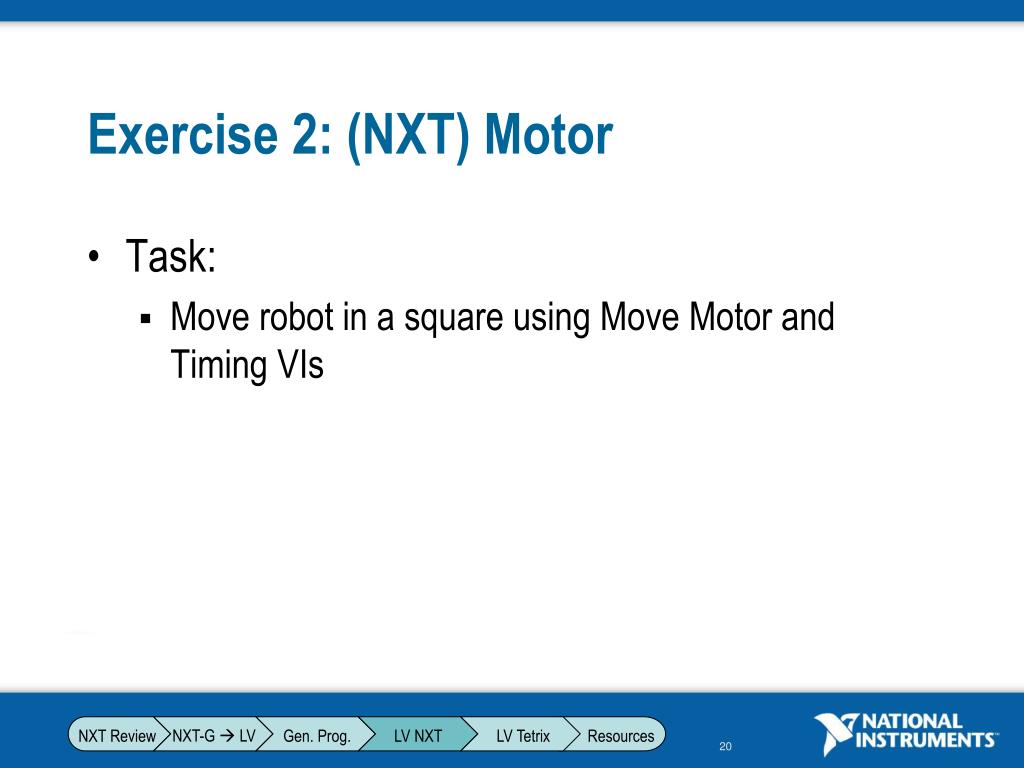 Exercise 2: (NXT) Motor

• Task:

▪ Move robot in a square using Move Motor and Timing VIs

NXT Review NXT-G → LV Gen. Prog. LV NXT LV Tetrix Resources

20

NATIONAL INSTRUMENTS™